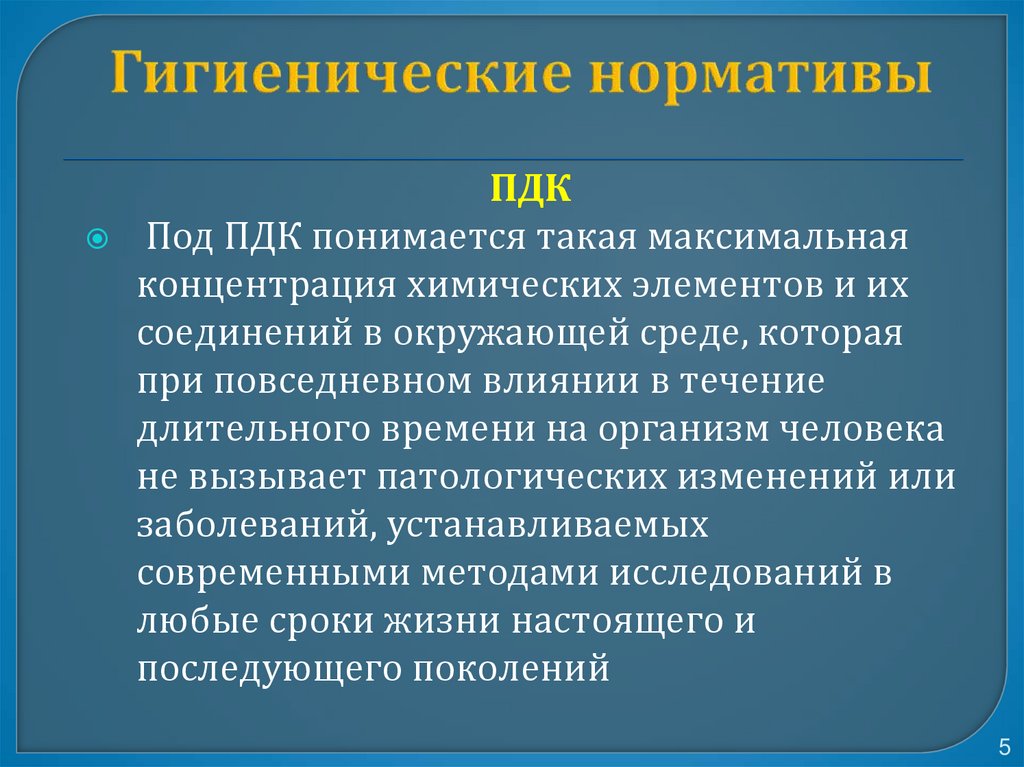 Гигиенические нормативы

ПДК

Под ПДК понимается такая максимальная концентрация химических элементов и их соединений в окружающей среде, которая при повседневном влиянии в течение длительного времени на организм человека не вызывает патологических изменений или заболеваний, устанавливаемых современными методами исследований в любые сроки жизни настоящего и последующего поколений

5